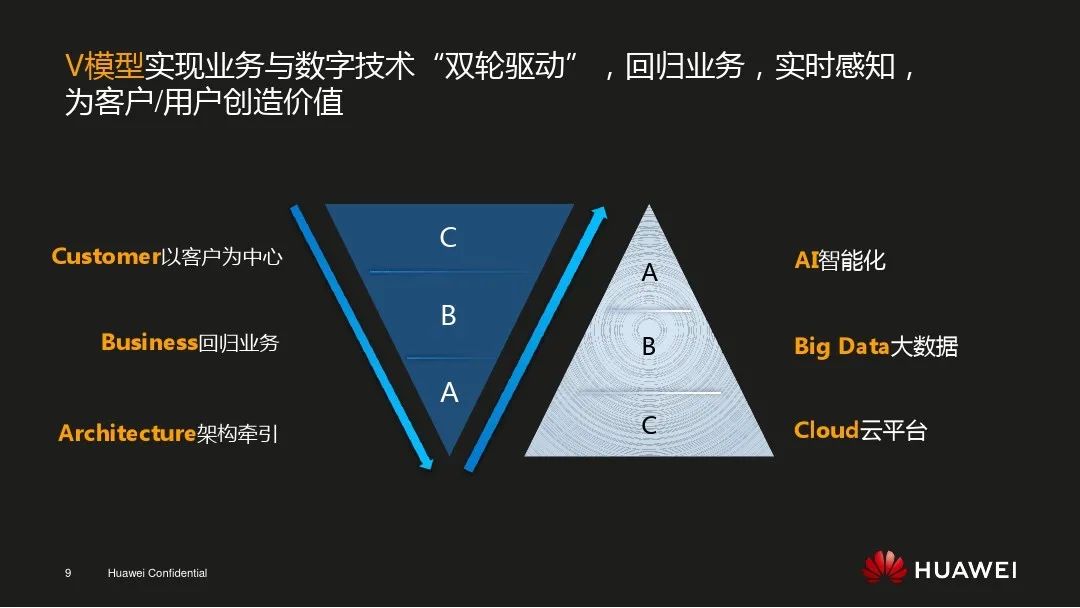 V模型实现业务与数字技术“双轮驱动”，回归业务，实时感知，为客户/用户创造价值

Customer以客户为中心

Business回归业务

Architecture架构牵引

C

B

A

A

B

C

AI智能化

Big Data大数据

Cloud云平台

9 Huawei Confidential

HUAWEI